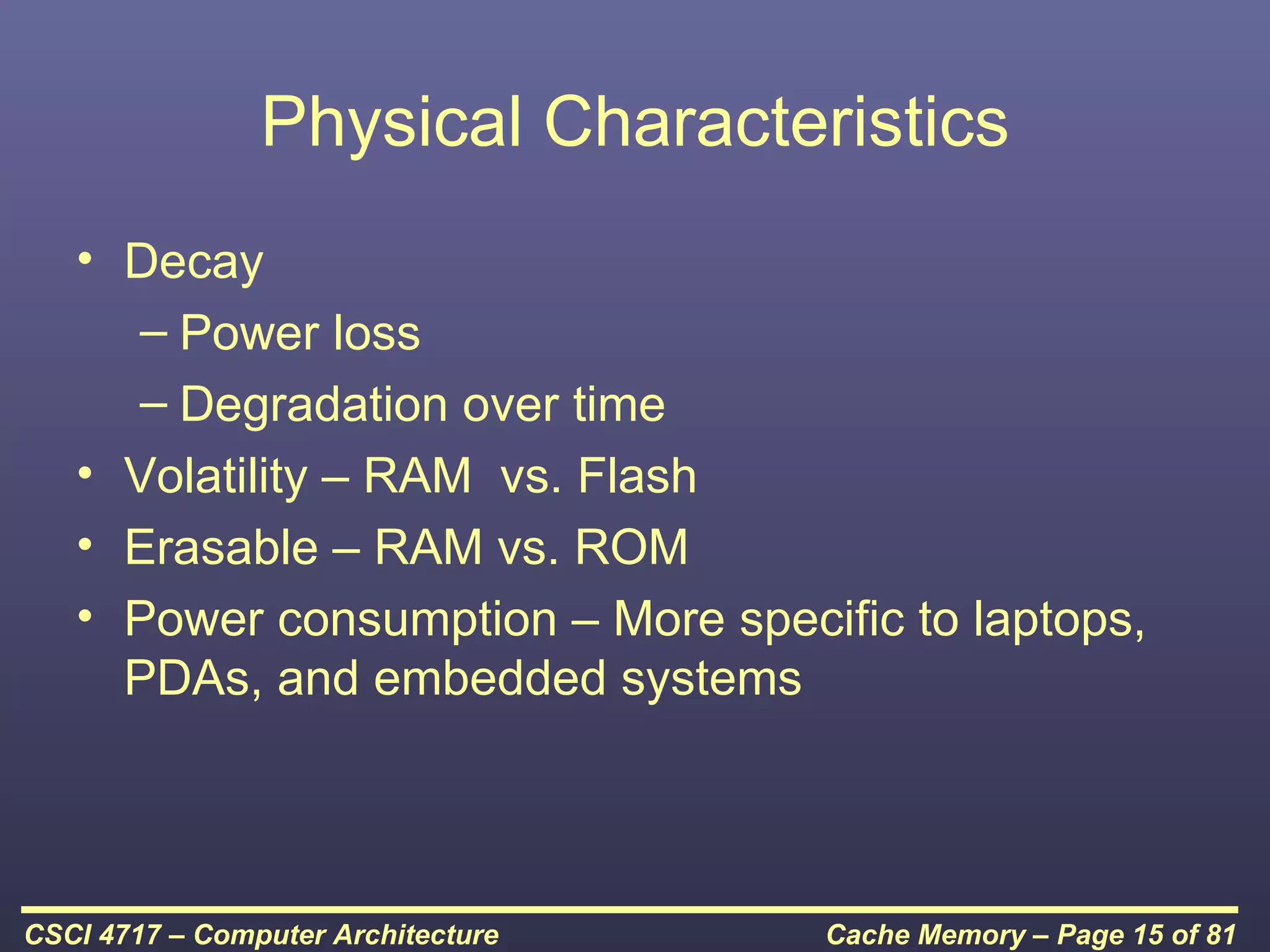 Physical Characteristics

• Decay
– Power loss
– Degradation over time
• Volatility – RAM vs. Flash
• Erasable – RAM vs. ROM
• Power consumption – More specific to laptops, PDAs, and embedded systems

CSCI 4717 – Computer Architecture

Cache Memory – Page 15 of 81